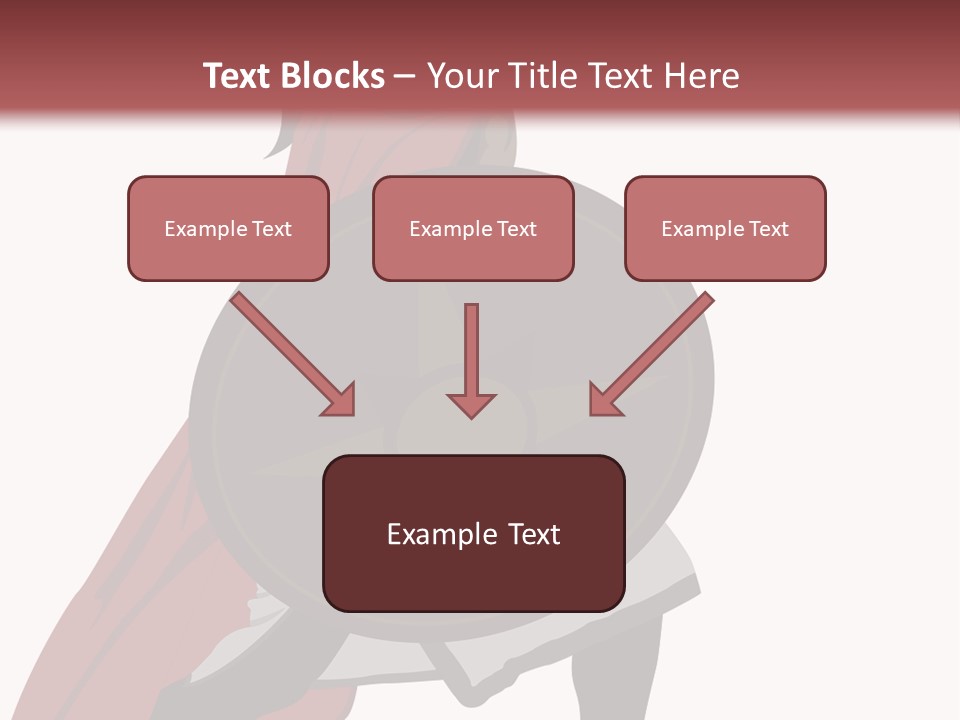 Text Blocks – Your Title Text Here

Example Text

Example Text

Example Text

Example Text